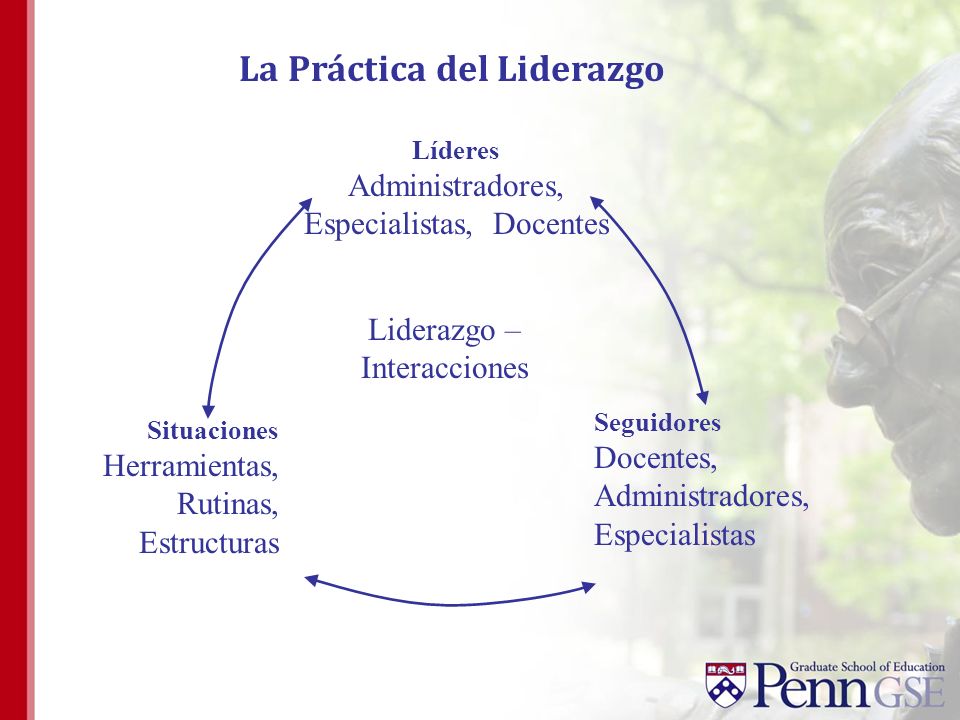 La Práctica del Liderazgo

Líderes
Administradores, Especialistas, Docentes

Liderazgo – Interacciones

Situaciones
Herramientas, Rutinas, Estructuras

Seguidores
Docentes, Administradores, Especialistas

Graduate School of Education
Penn GSE